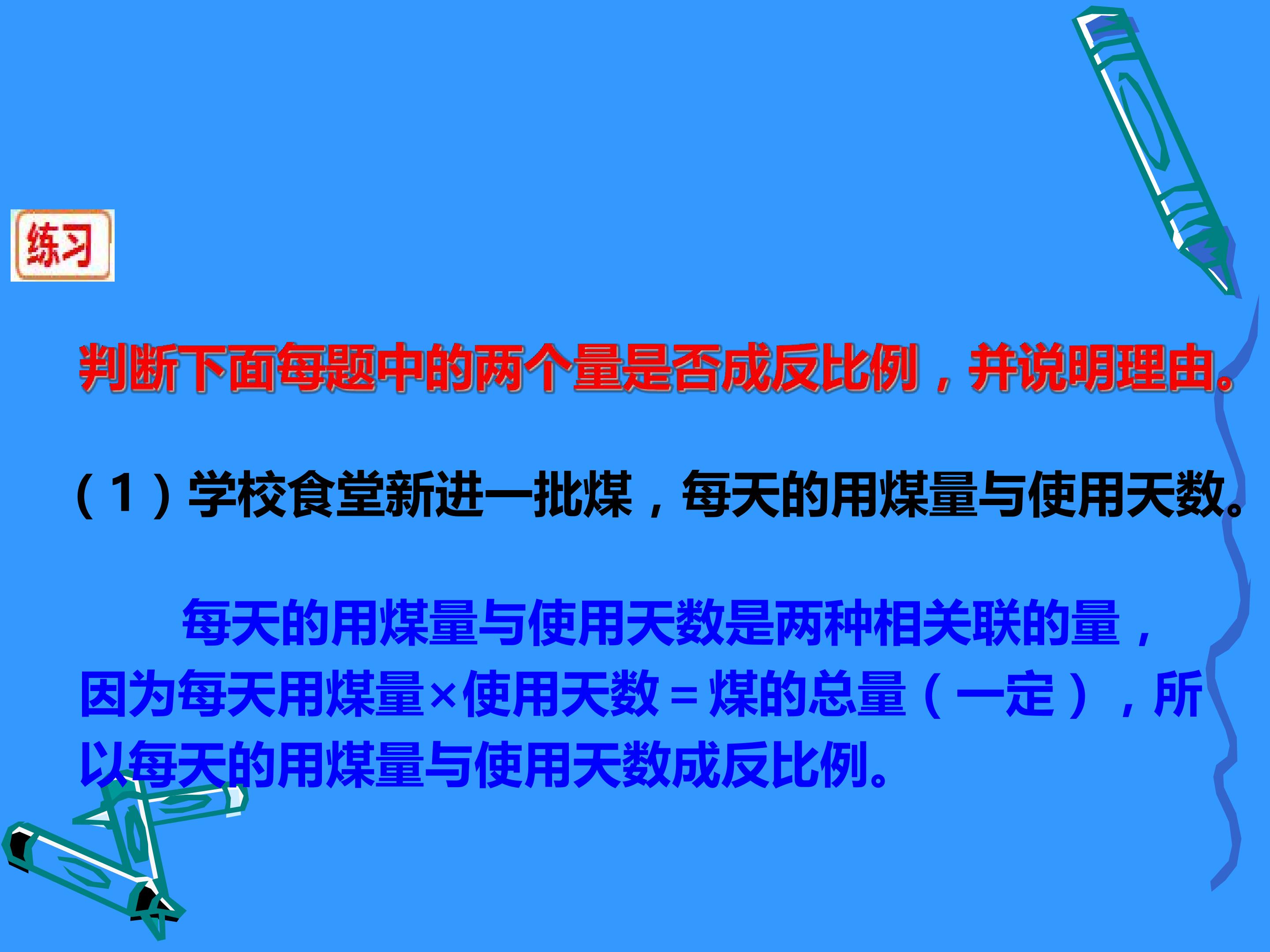 练习

判断下面每题中的两个量是否成反比例，并说明理由。

（1）学校食堂新进一批煤，每天的用煤量与使用天数。

每天的用煤量与使用天数是两种相关联的量，因为每天用煤量×使用天数＝煤的总量（一定），所以每天的用煤量与使用天数成反比例。